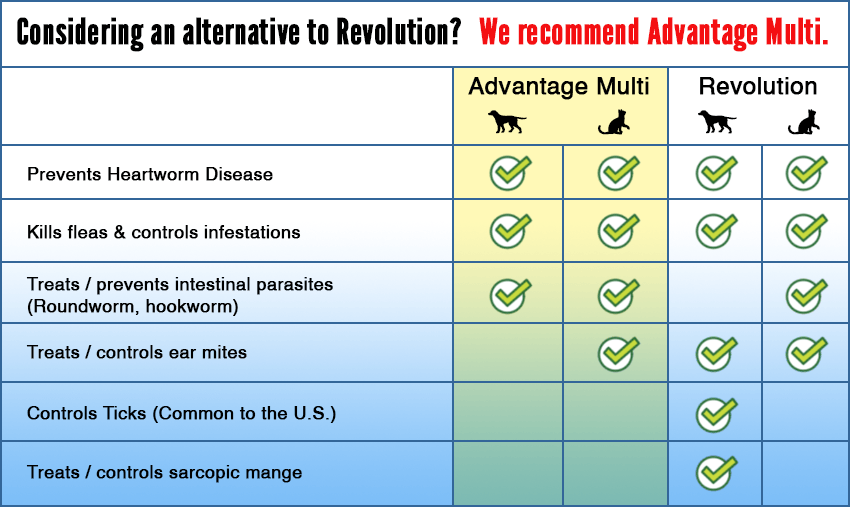 Considering an alternative to Revolution? We recommend Advantage Multi.

| | Advantage Multi | | Revolution | |
|---|---|---|---|---|
| Prevents Heartworm Disease | ✓ | ✓ | ✓ | ✓ |
| Kills fleas & controls infestations | ✓ | ✓ | ✓ | ✓ |
| Treats / prevents intestinal parasites (Roundworm, hookworm) | ✓ | ✓ | | ✓ |
| Treats / controls ear mites | | ✓ | ✓ | ✓ |
| Controls Ticks (Common to the U.S.) | | | ✓ | |
| Treats / controls sarcopic mange | | | ✓ | |